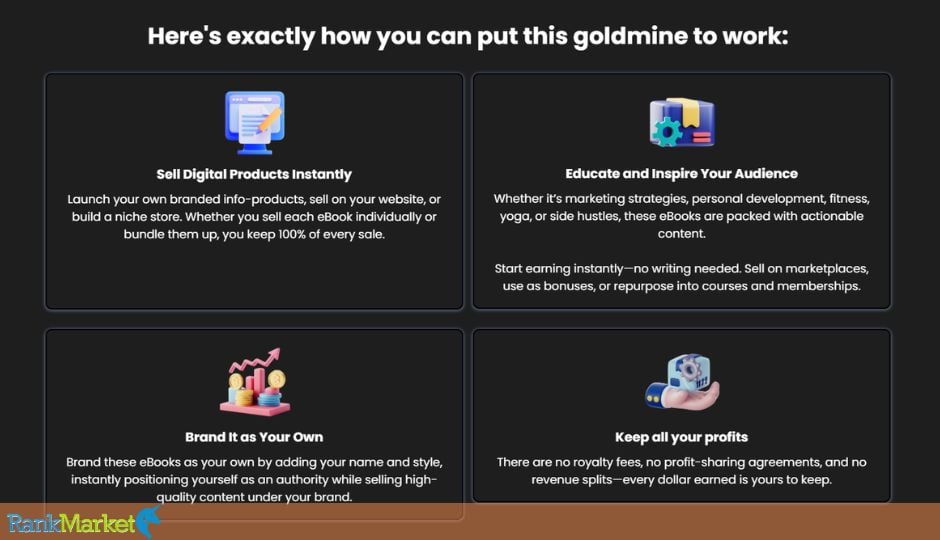 Here's exactly how you can put this goldmine to work:

Sell Digital Products Instantly

Launch your own branded info-products, sell on your website, or build a niche store. Whether you sell each eBook individually or bundle them up, you keep 100% of every sale.

Educate and Inspire Your Audience

Whether it's marketing strategies, personal development, fitness, yoga, or side hustles, these eBooks are packed with actionable content.

Start earning instantly—no writing needed. Sell on marketplaces, use as bonuses, or repurpose into courses and memberships.

Brand It as Your Own

Brand these eBooks as your own by adding your name and style, instantly positioning yourself as an authority while selling high-quality content under your brand.

Keep all your profits

There are no royalty fees, no profit-sharing agreements, and no revenue splits—every dollar earned is yours to keep.

RankMarket